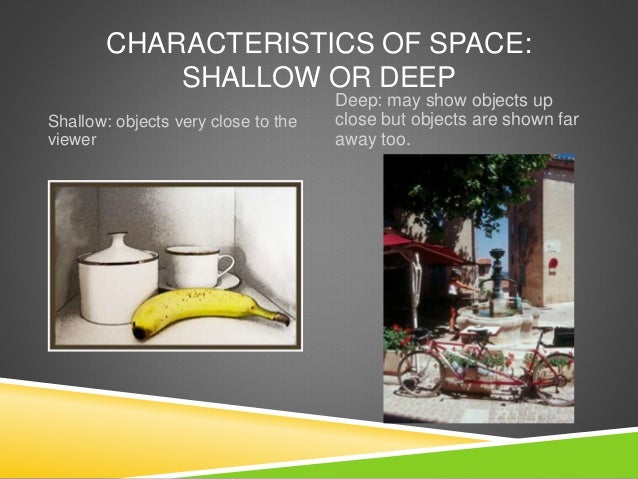 CHARACTERISTICS OF SPACE: SHALLOW OR DEEP

Shallow: objects very close to the viewer

Deep: may show objects up close but objects are shown far away too.